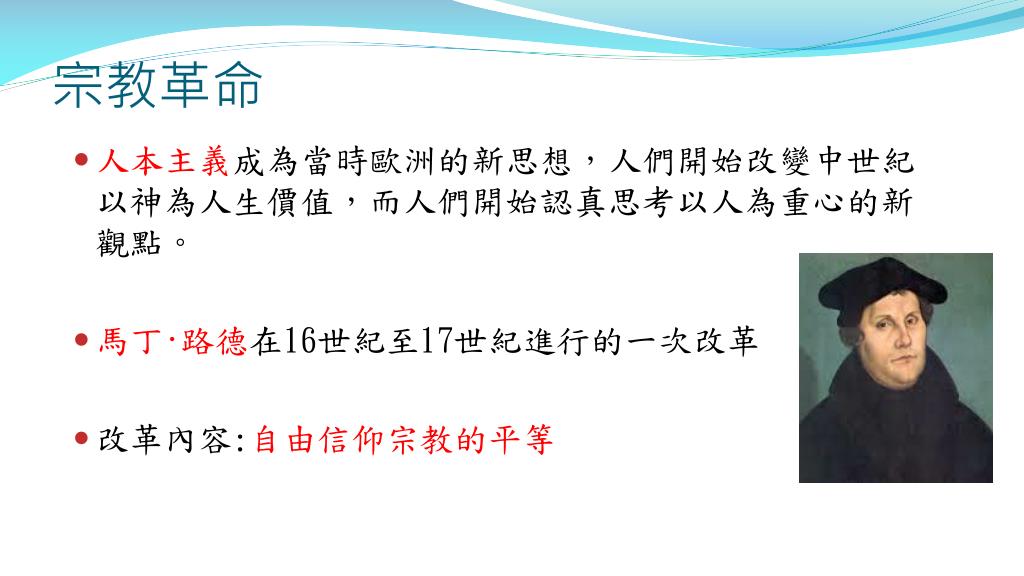 宗教革命

• 人本主義成為當時歐洲的新思想，人們開始改變中世紀以神為人生價值，而人們開始認真思考以人為重心的新觀點。

• 馬丁·路德在16世紀至17世紀進行的一次改革

• 改革內容:自由信仰宗教的平等